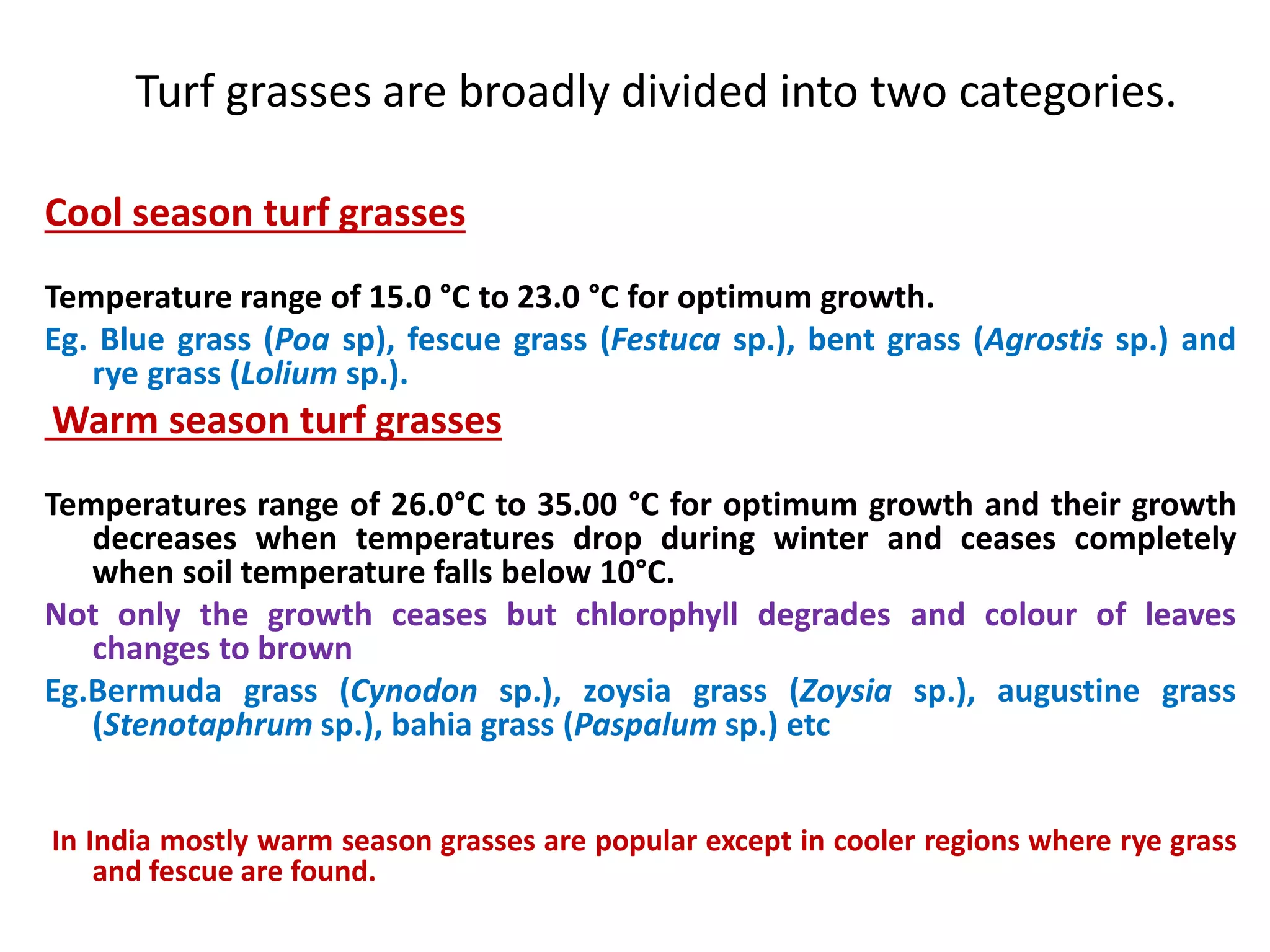 Turf grasses are broadly divided into two categories.

Cool season turf grasses

Temperature range of 15.0 °C to 23.0 °C for optimum growth.

Eg. Blue grass (Poa sp), fescue grass (Festuca sp.), bent grass (Agrostis sp.) and rye grass (Lolium sp.).

Warm season turf grasses

Temperatures range of 26.0°C to 35.00 °C for optimum growth and their growth decreases when temperatures drop during winter and ceases completely when soil temperature falls below 10°C.

Not only the growth ceases but chlorophyll degrades and colour of leaves changes to brown

Eg.Bermuda grass (Cynodon sp.), zoysia grass (Zoysia sp.), augustine grass (Stenotaphrum sp.), bahia grass (Paspalum sp.) etc

In India mostly warm season grasses are popular except in cooler regions where rye grass and fescue are found.